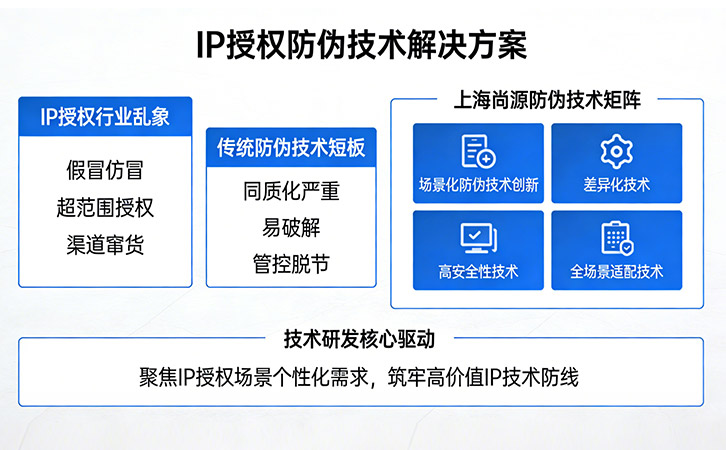 IP授权防伪技术解决方案

IP授权行业乱象

假冒仿冒
超范围授权
渠道窜货

传统防伪技术短板

同质化严重
易破解
管控脱节

上海尚源防伪技术矩阵

场景化防伪技术创新

差异化技术

高安全性技术

全场景适配技术

技术研发核心驱动

聚焦IP授权场景个性化需求，筑牢高价值IP技术防线